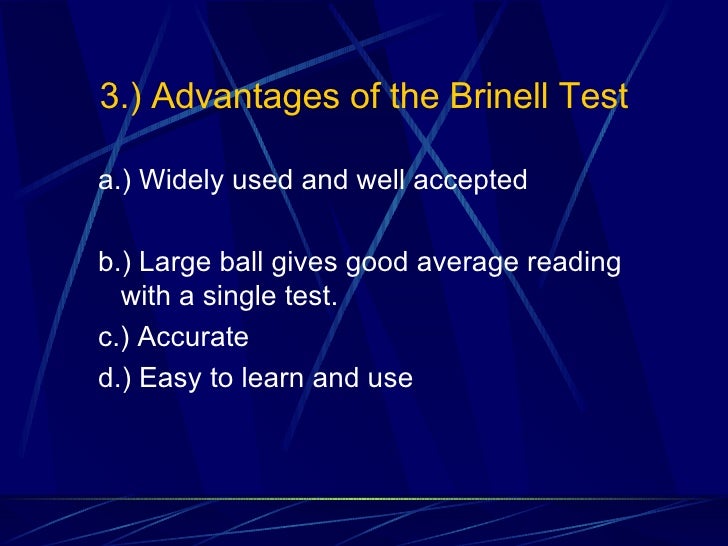 3.) Advantages of the Brinell Test

a.) Widely used and well accepted

b.) Large ball gives good average reading with a single test.

c.) Accurate

d.) Easy to learn and use